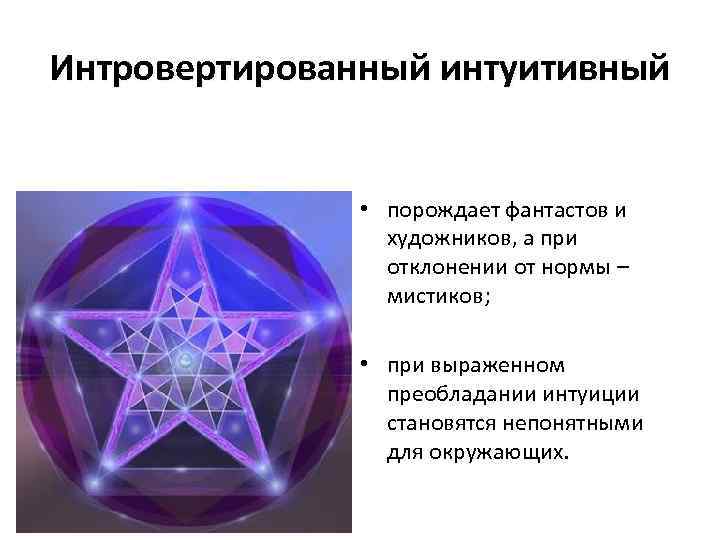 Интровертированный интуитивный

• порождает фантастов и художников, а при отклонении от нормы – мистиков;

• при выраженном преобладании интуиции становятся непонятными для окружающих.